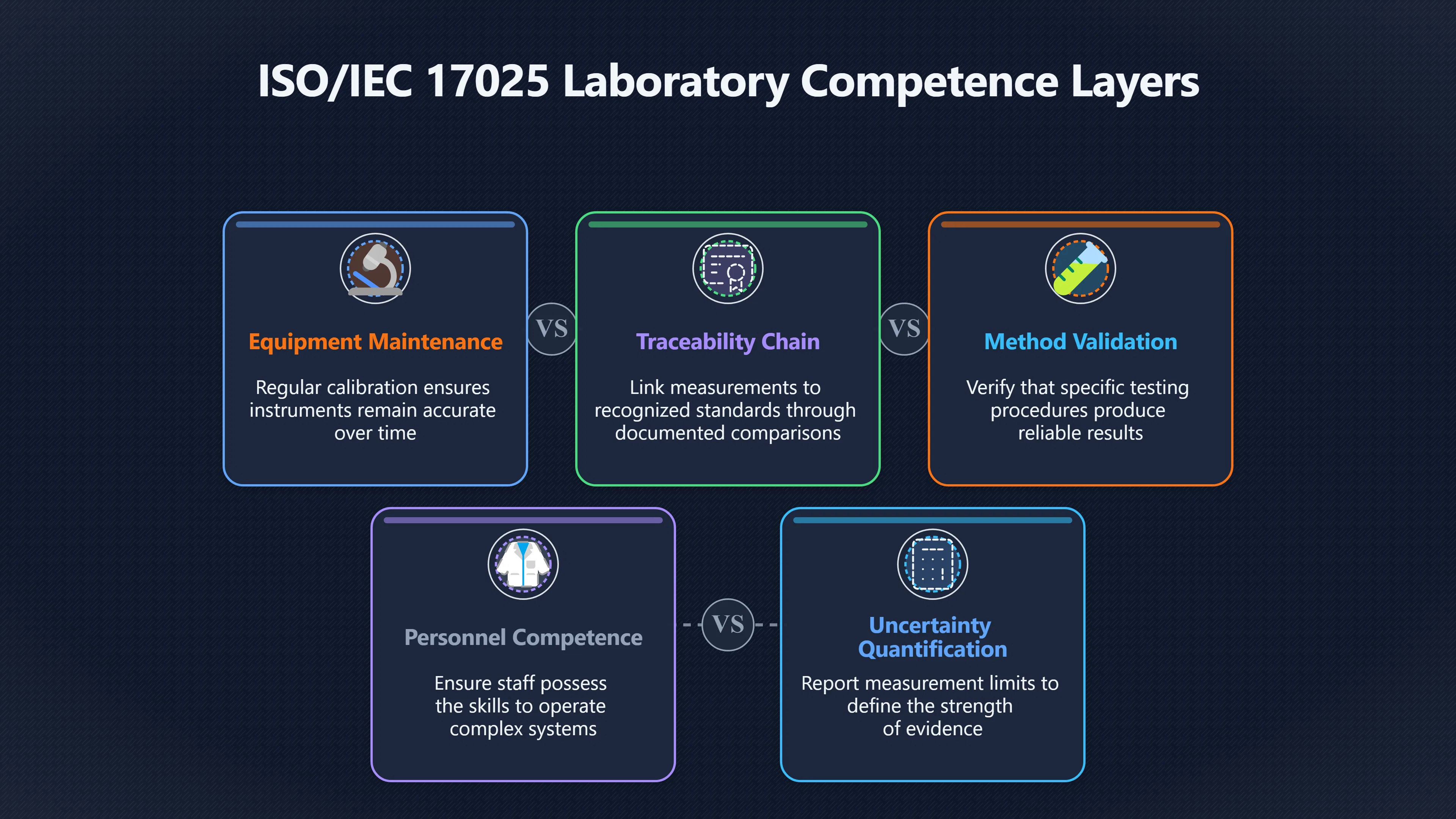 ISO/IEC 17025 Laboratory Competence Layers

Equipment Maintenance

Regular calibration ensures instruments remain accurate over time

VS

Traceability Chain

Link measurements to recognized standards through documented comparisons

VS

Method Validation

Verify that specific testing procedures produce reliable results

Personnel Competence

Ensure staff possess the skills to operate complex systems

VS

Uncertainty Quantification

Report measurement limits to define the strength of evidence